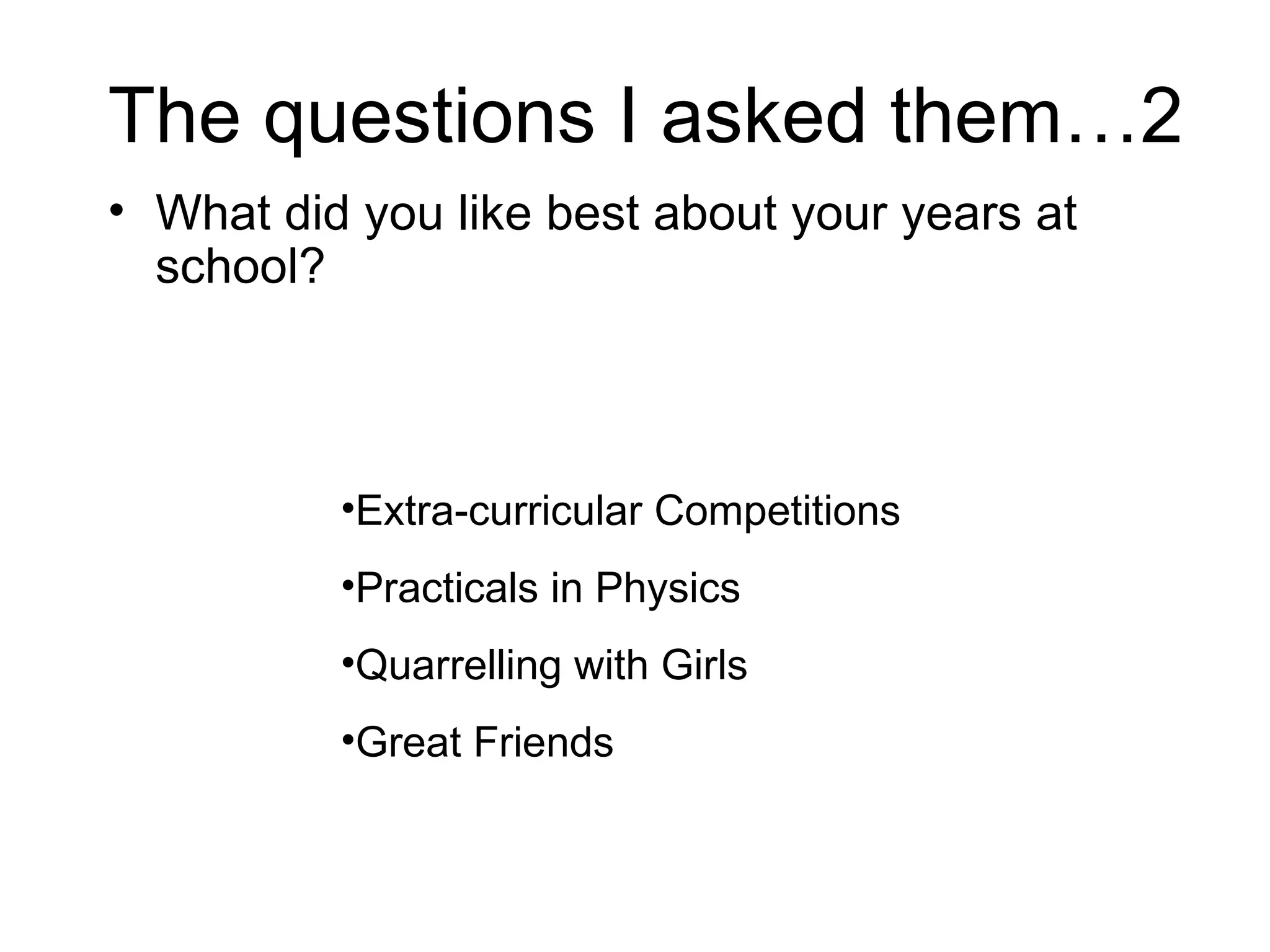 The questions I asked them…2

• What did you like best about your years at school?

•Extra-curricular Competitions

•Practicals in Physics

•Quarrelling with Girls

•Great Friends